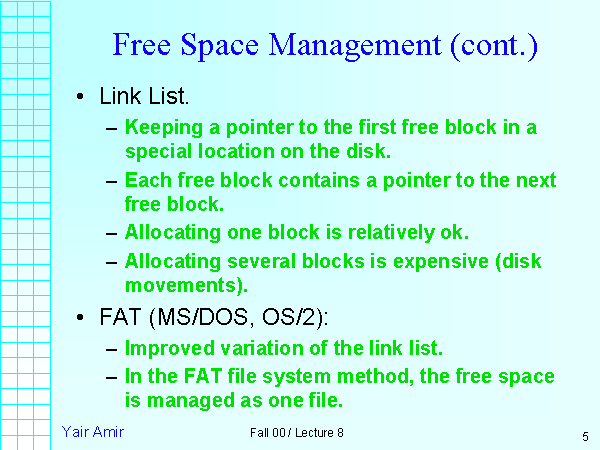 Free Space Management (cont.)

• Link List.
– Keeping a pointer to the first free block in a special location on the disk.
– Each free block contains a pointer to the next free block.
– Allocating one block is relatively ok.
– Allocating several blocks is expensive (disk movements).
• FAT (MS/DOS, OS/2):
– Improved variation of the link list.
– In the FAT file system method, the free space is managed as one file.

Yair Amir

Fall 00 / Lecture 8

5